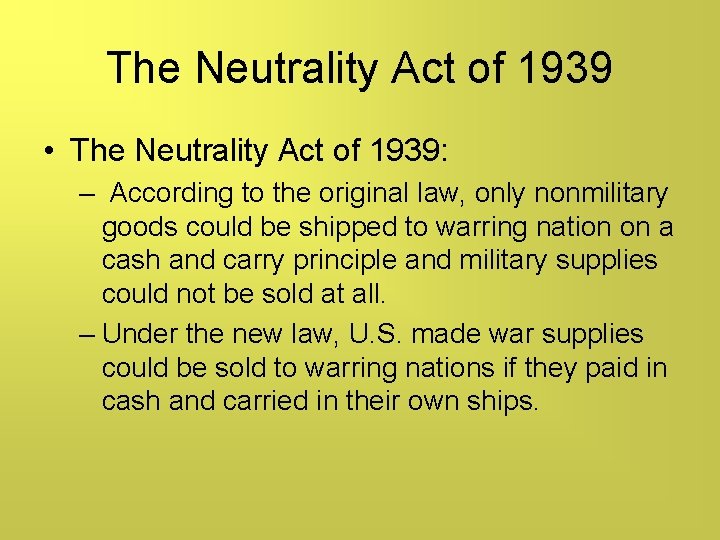 The Neutrality Act of 1939

• The Neutrality Act of 1939:

– According to the original law, only nonmilitary goods could be shipped to warring nation on a cash and carry principle and military supplies could not be sold at all.

– Under the new law, U.S. made war supplies could be sold to warring nations if they paid in cash and carried in their own ships.